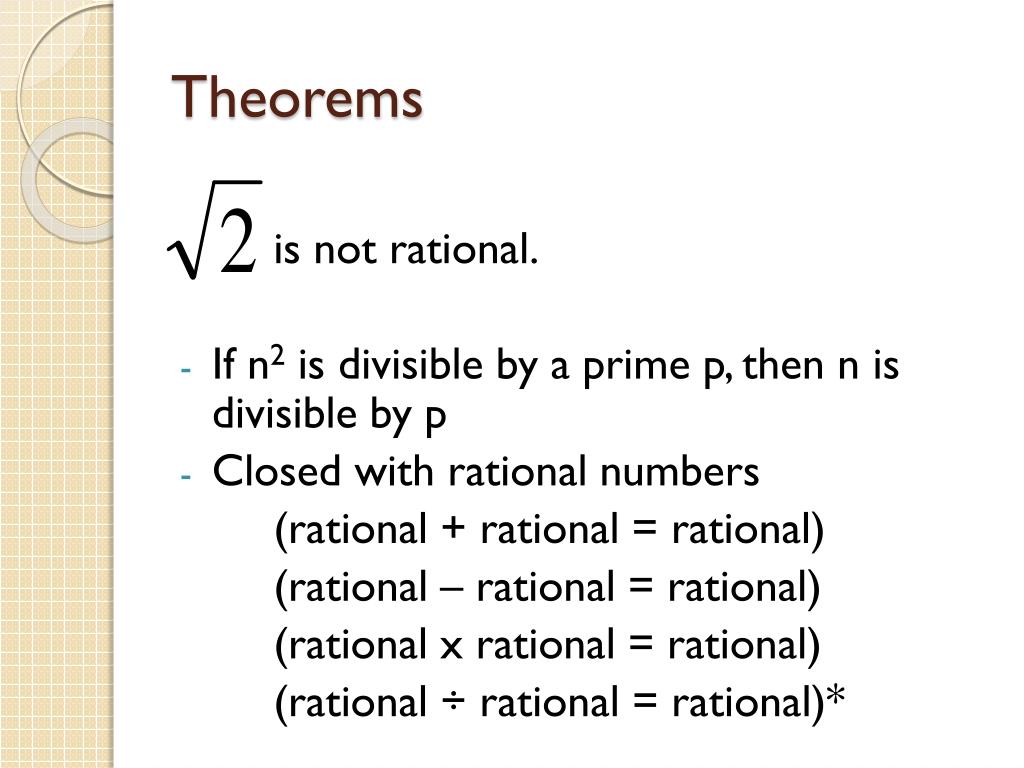 Theorems

$\sqrt{2}$ is not rational.

- If $n^2$ is divisible by a prime p, then n is divisible by p
- Closed with rational numbers
(rational + rational = rational)
(rational – rational = rational)
(rational x rational = rational)
(rational ÷ rational = rational)*